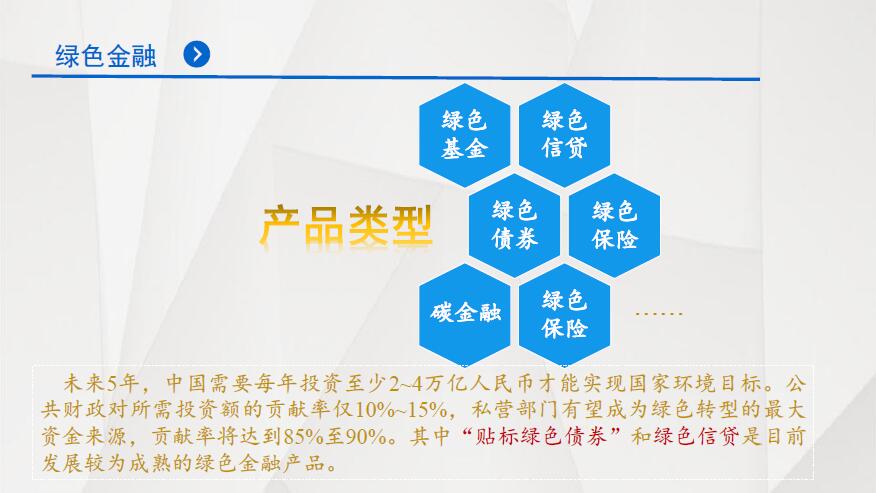 绿色金融

产品类型

绿色基金

绿色信贷

绿色债券

绿色保险

碳金融

绿色保险

……

未来5年，中国需要每年投资至少2~4万亿人民币才能实现国家环境目标。公共财政对所需投资额的贡献率仅10%~15%，私营部门有望成为绿色转型的最大资金来源，贡献率将达到85%至90%。其中“贴标绿色债券”和绿色信贷是目前发展较为成熟的绿色金融产品。